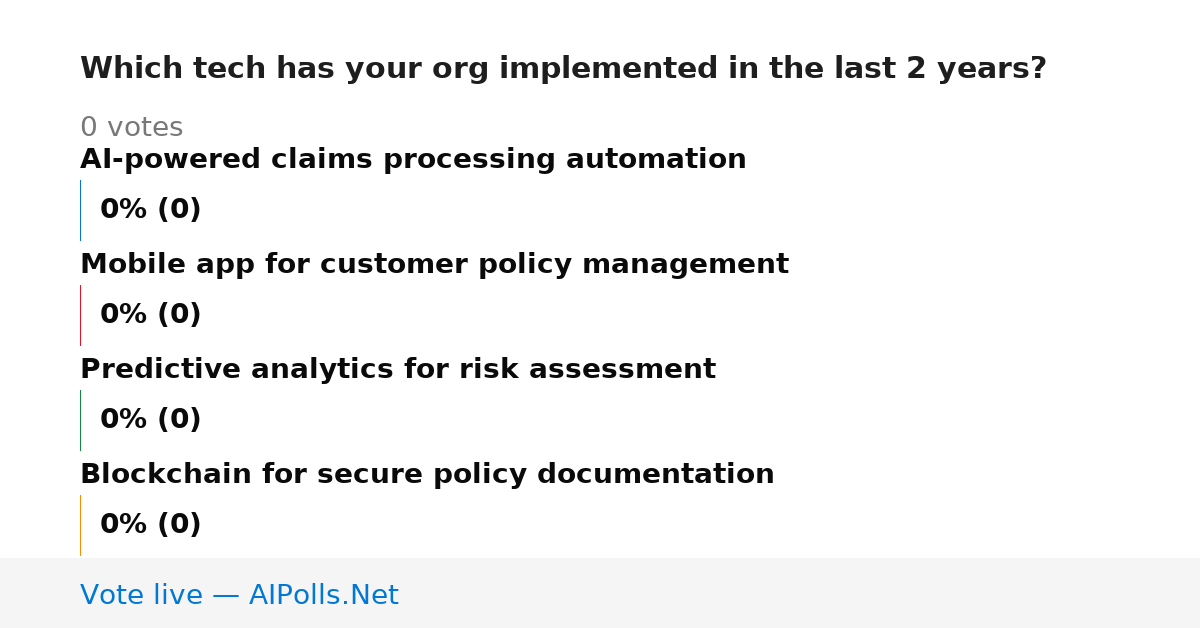 Which tech has your org implemented in the last 2 years?

0 votes

AI-powered claims processing automation

0% (0)

Mobile app for customer policy management

0% (0)

Predictive analytics for risk assessment

0% (0)

Blockchain for secure policy documentation

0% (0)

Vote live — AIPolls.Net